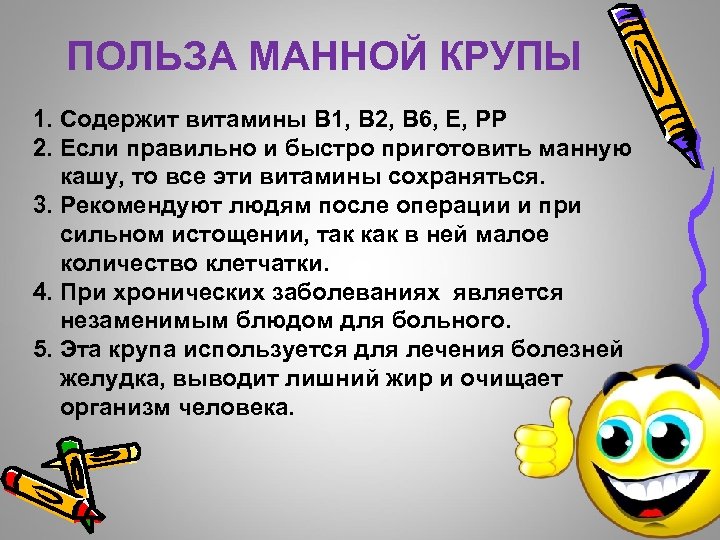 ПОЛЬЗА МАННОЙ КРУПЫ

1. Содержит витамины В1, В2, В6, Е, РР
2. Если правильно и быстро приготовить манную кашу, то все эти витамины сохраняться.
3. Рекомендуют людям после операции и при сильном истощении, так как в ней малое количество клетчатки.
4. При хронических заболеваниях является незаменимым блюдом для больного.
5. Эта крупа используется для лечения болезней желудка, выводит лишний жир и очищает организм человека.